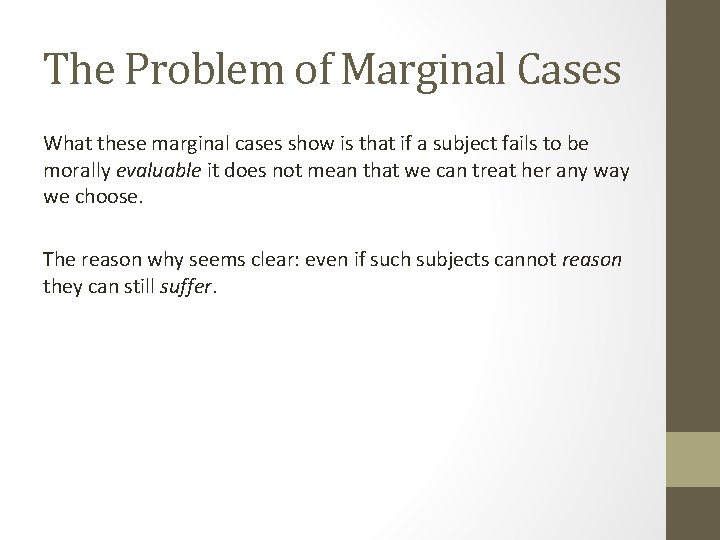 The Problem of Marginal Cases

What these marginal cases show is that if a subject fails to be morally evaluable it does not mean that we can treat her any way we choose.

The reason why seems clear: even if such subjects cannot reason they can still suffer.